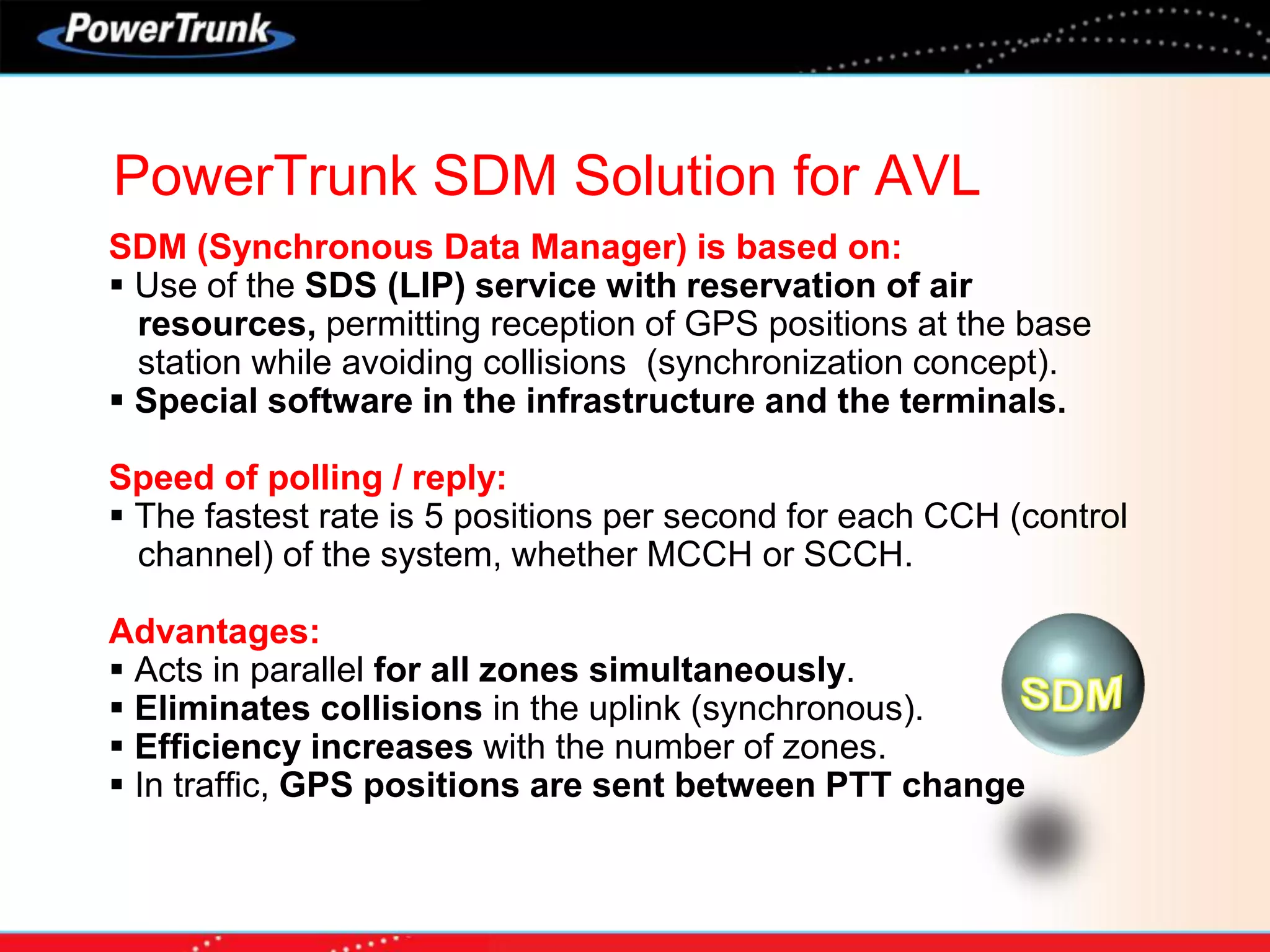 PowerTrunk

PowerTrunk SDM Solution for AVL

SDM (Synchronous Data Manager) is based on:
▪ Use of the SDS (LIP) service with reservation of air resources, permitting reception of GPS positions at the base station while avoiding collisions (synchronization concept).
▪ Special software in the infrastructure and the terminals.

Speed of polling / reply:
▪ The fastest rate is 5 positions per second for each CCH (control channel) of the system, whether MCCH or SCCH.

Advantages:
▪ Acts in parallel for all zones simultaneously.
▪ Eliminates collisions in the uplink (synchronous).
▪ Efficiency increases with the number of zones.
▪ In traffic, GPS positions are sent between PTT change

SDM